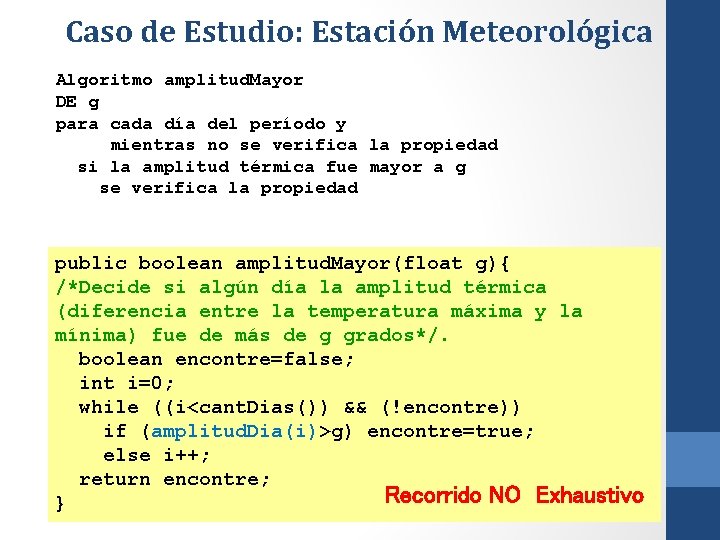 Caso de Estudio: Estación Meteorológica

Algoritmo amplitudMayor
DE g
para cada día del período y
mientras no se verifica la propiedad
si la amplitud térmica fue mayor a g
se verifica la propiedad

public boolean amplitudMayor(float g){
/*Decide si algún día la amplitud térmica (diferencia entre la temperatura máxima y la mínima) fue de más de g grados*/.
boolean encontre=false;
int i=0;
while ((i<cantDias()) && (!encontre))
if (amplitudDia(i)>g) encontre=true;
else i++;
return encontre;
}

Recorrido NO Exhaustivo